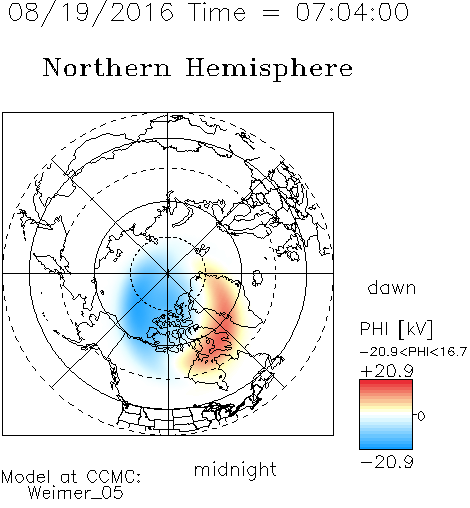 08/19/2016 Time = 07:04:00

Northern Hemisphere

dawn

PHI [kV]
−20.9<PHI<16.7
+20.9
0
−20.9

midnight

Model at CCMC:
Weimer_05